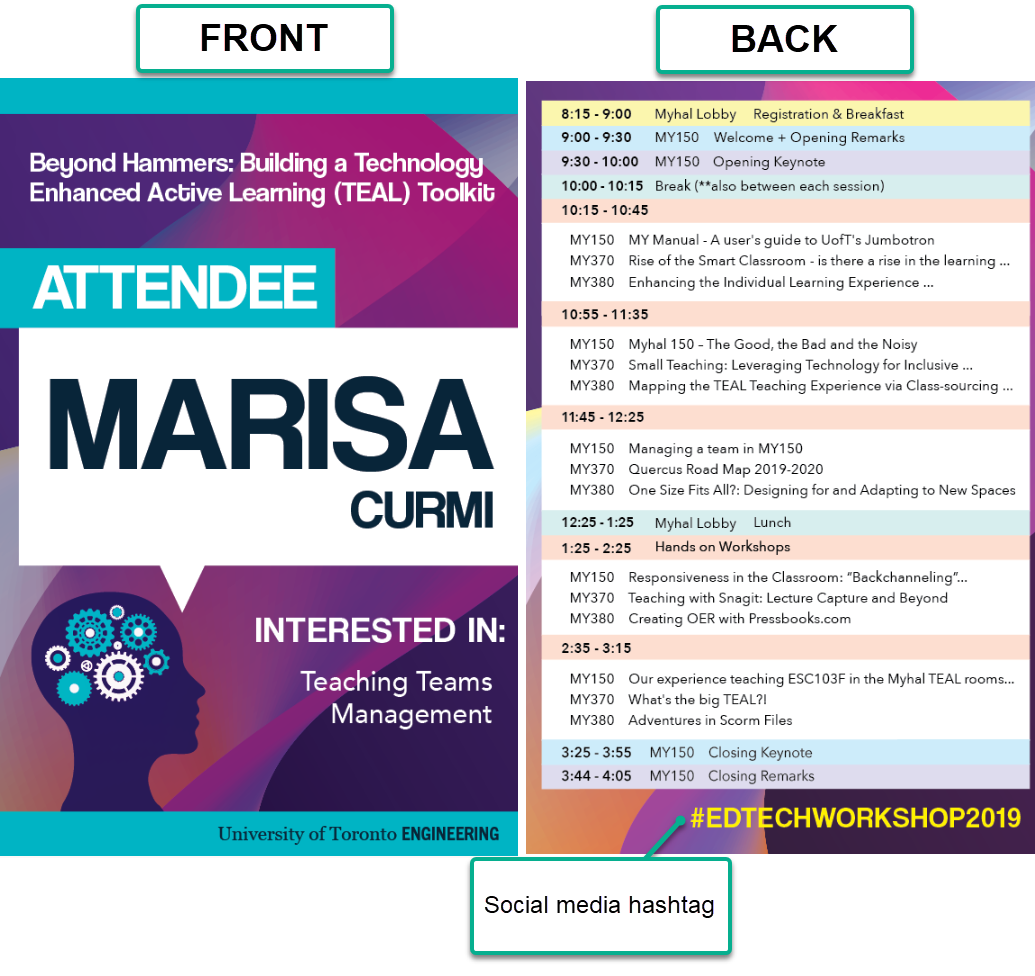 FRONT

Beyond Hammers: Building a Technology Enhanced Active Learning (TEAL) Toolkit

ATTENDEE

MARISA
CURMI

INTERESTED IN:
Teaching Teams
Management

University of Toronto ENGINEERING

BACK

8:15 - 9:00 Myhal Lobby Registration & Breakfast
9:00 - 9:30 MY150 Welcome + Opening Remarks
9:30 - 10:00 MY150 Opening Keynote
10:00 - 10:15 Break (**also between each session)
10:15 - 10:45
MY150 MY Manual - A user's guide to UofT's Jumbotron
MY370 Rise of the Smart Classroom - is there a rise in the learning ...
MY380 Enhancing the Individual Learning Experience ...
10:55 - 11:35
MY150 Myhal 150 - The Good, the Bad and the Noisy
MY370 Small Teaching: Leveraging Technology for Inclusive ...
MY380 Mapping the TEAL Teaching Experience via Class-sourcing ...
11:45 - 12:25
MY150 Managing a team in MY150
MY370 Quercus Road Map 2019-2020
MY380 One Size Fits All?: Designing for and Adapting to New Spaces
12:25 - 1:25 Myhal Lobby Lunch
1:25 - 2:25 Hands on Workshops
MY150 Responsiveness in the Classroom: "Backchanneling"...
MY370 Teaching with Snagit: Lecture Capture and Beyond
MY380 Creating OER with Pressbooks.com
2:35 - 3:15
MY150 Our experience teaching ESC103F in the Myhal TEAL rooms...
MY370 What's the big TEAL?!
MY380 Adventures in Scorm Files
3:25 - 3:55 MY150 Closing Keynote
3:44 - 4:05 MY150 Closing Remarks

#EDTECHWORKSHOP2019

Social media hashtag